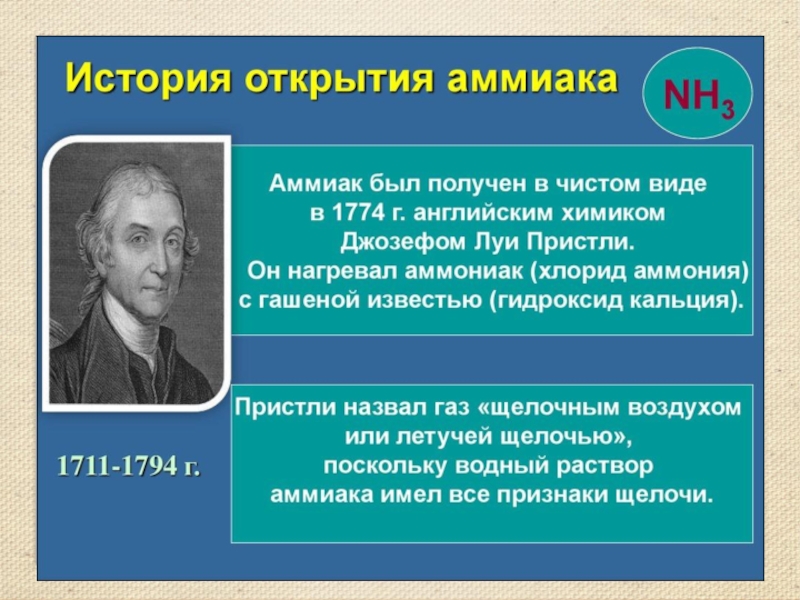 История открытия аммиака

$NH_3$

Аммиак был получен в чистом виде в 1774 г. английским химиком Джозефом Луи Пристли.
Он нагревал аммониак (хлорид аммония) с гашеной известью (гидроксид кальция).

1711-1794 г.

Пристли назвал газ «щелочным воздухом или летучей щелочью», поскольку водный раствор аммиака имел все признаки щелочи.